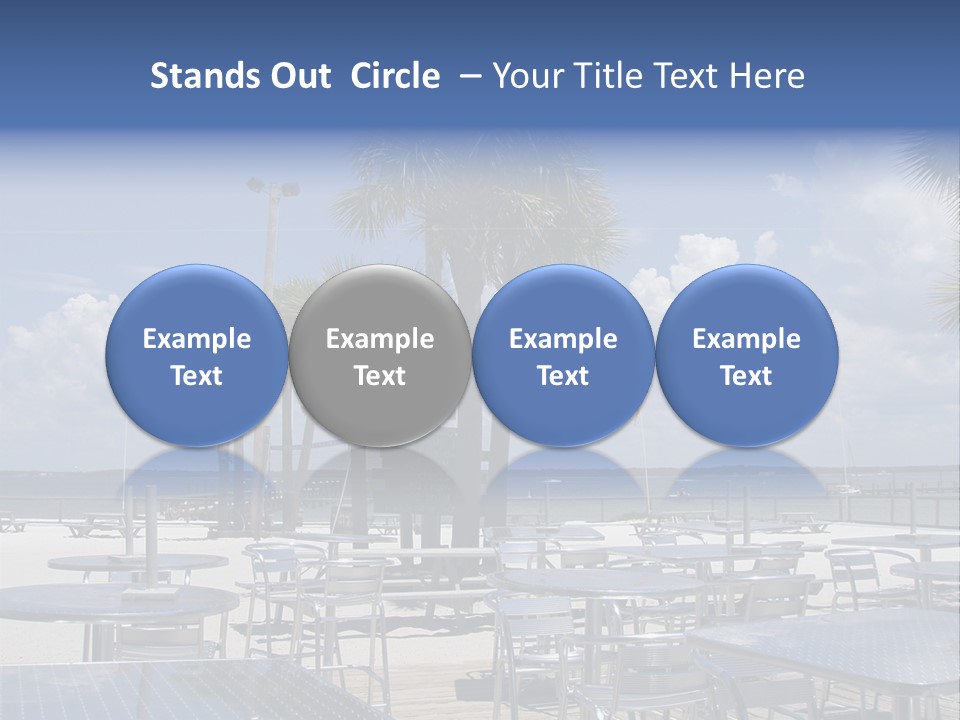 Stands Out Circle – Your Title Text Here

Example Text

Example Text

Example Text

Example Text